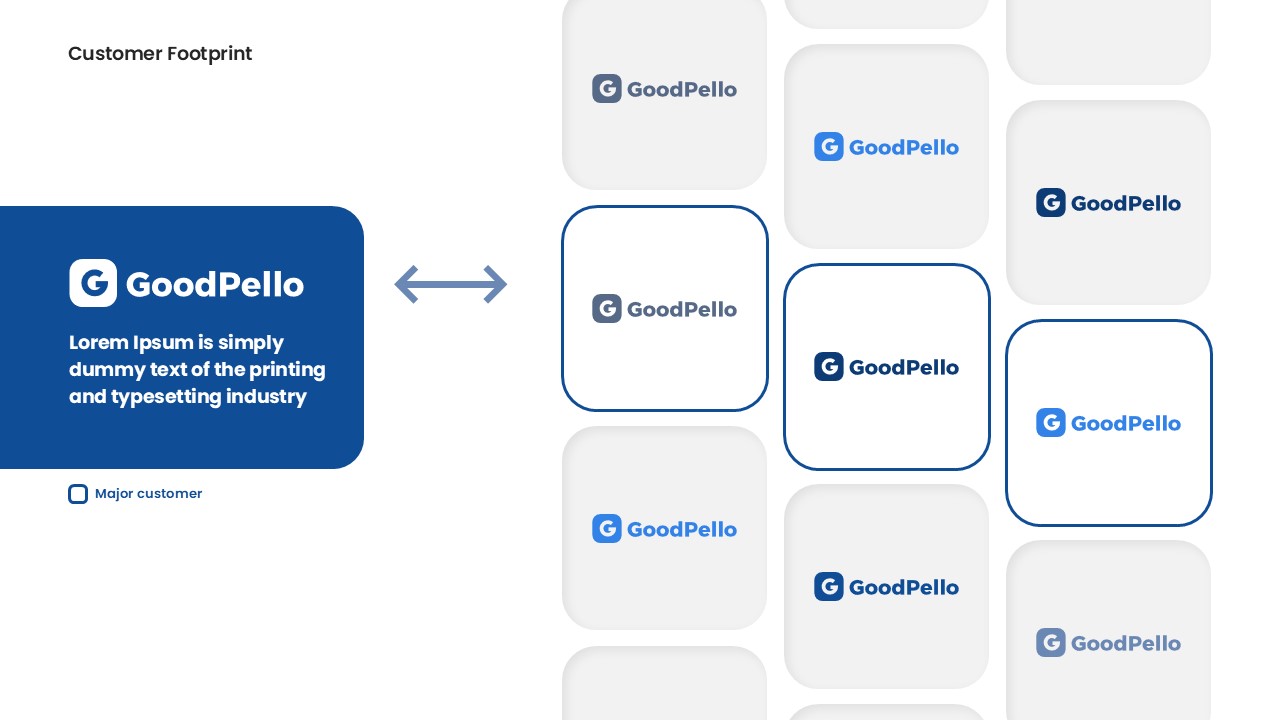 Customer Footprint

G GoodPello

Lorem Ipsum is simply dummy text of the printing and typesetting industry

Major customer

G GoodPello

G GoodPello

G GoodPello

G GoodPello

G GoodPello

G GoodPello

G GoodPello

G GoodPello

G GoodPello